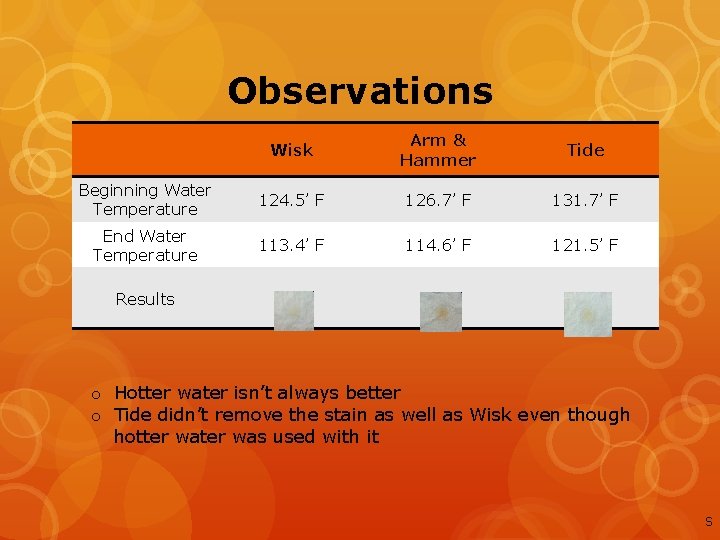 Observations

| | Wisk | Arm & Hammer | Tide |
|---|---|---|---|
| Beginning Water Temperature | 124.5' F | 126.7' F | 131.7' F |
| End Water Temperature | 113.4' F | 114.6' F | 121.5' F |
| Results | | | |

o Hotter water isn't always better
o Tide didn't remove the stain as well as Wisk even though hotter water was used with it

S